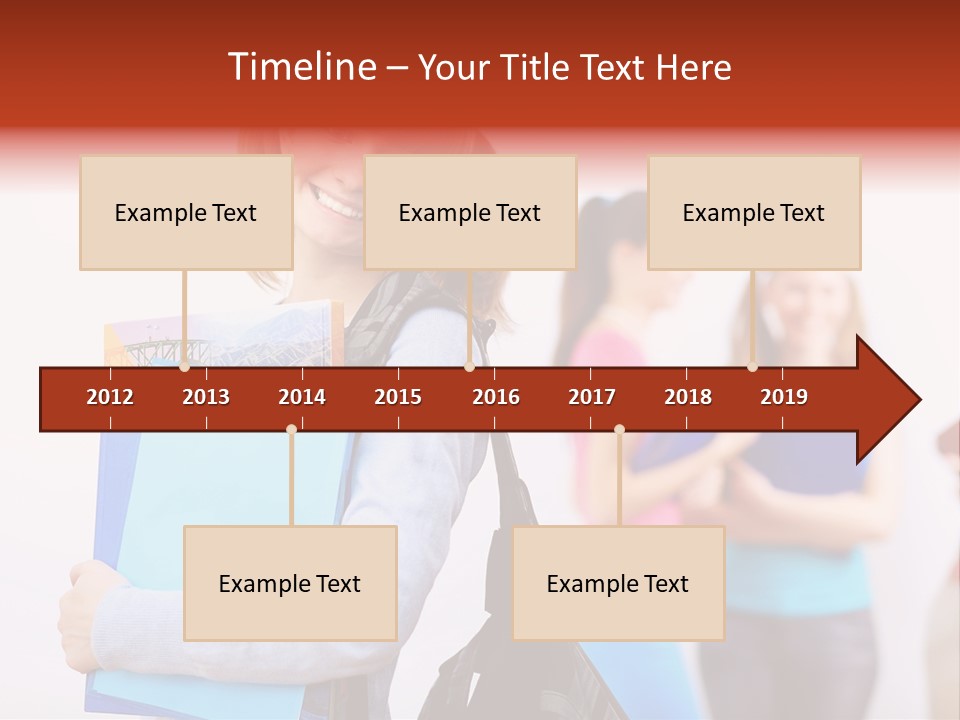 Timeline – Your Title Text Here

Example Text

Example Text

Example Text

2012 2013 2014 2015 2016 2017 2018 2019

Example Text

Example Text